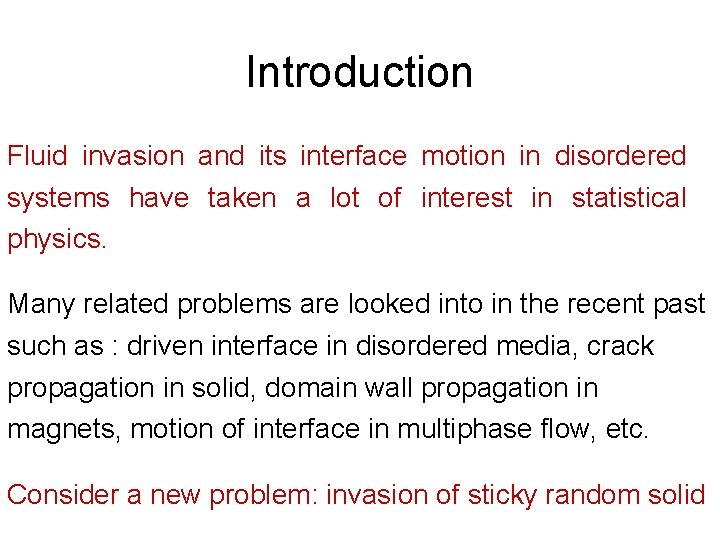 Introduction

Fluid invasion and its interface motion in disordered systems have taken a lot of interest in statistical physics.

Many related problems are looked into in the recent past such as : driven interface in disordered media, crack propagation in solid, domain wall propagation in magnets, motion of interface in multiphase flow, etc.

Consider a new problem: invasion of sticky random solid